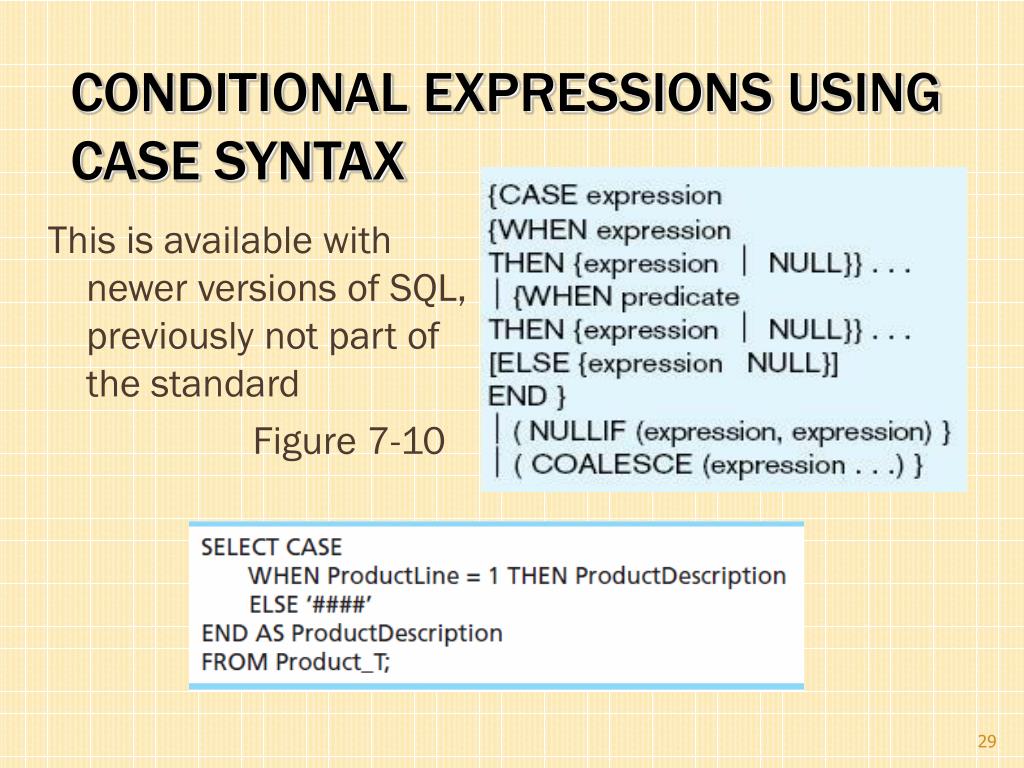 CONDITIONAL EXPRESSIONS USING CASE SYNTAX

This is available with newer versions of SQL, previously not part of the standard

Figure 7-10

{CASE expression
{WHEN expression
THEN {expression | NULL}} . . .
| {WHEN predicate
THEN {expression | NULL}} . . .
[ELSE {expression NULL}]
END }
| ( NULLIF (expression, expression) }
| ( COALESCE (expression . . .) }

SELECT CASE
WHEN ProductLine = 1 THEN ProductDescription
ELSE '####'
END AS ProductDescription
FROM Product_T;

29